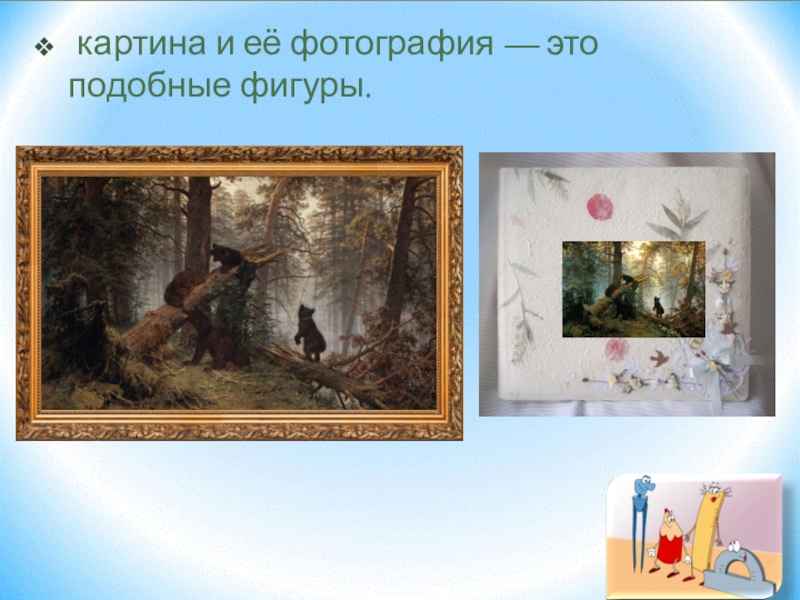 ❖ картина и её фотография — это подобные фигуры.